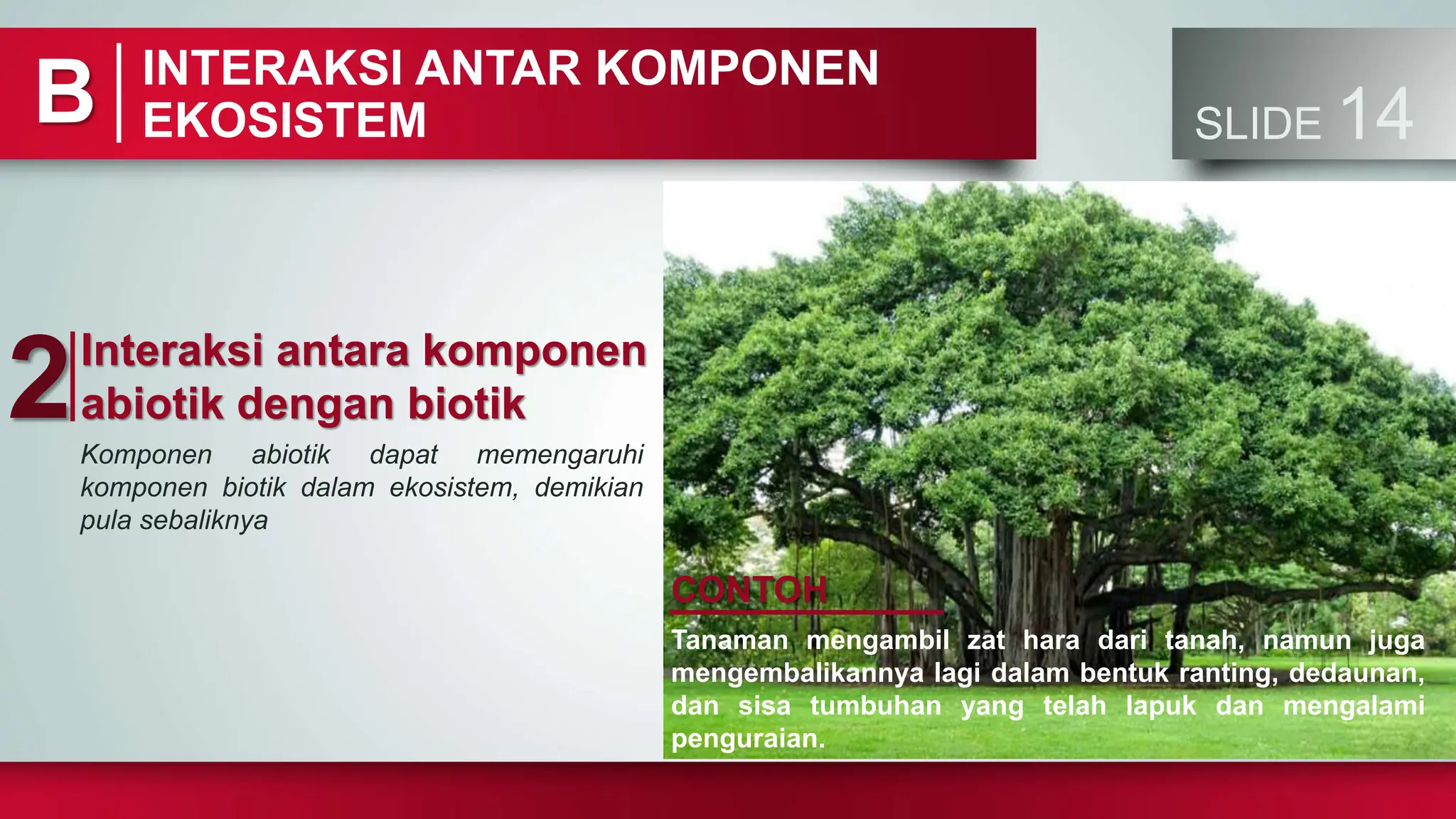 B INTERAKSI ANTAR KOMPONEN EKOSISTEM

SLIDE 14

2 Interaksi antara komponen abiotik dengan biotik

Komponen abiotik dapat memengaruhi komponen biotik dalam ekosistem, demikian pula sebaliknya

CONTOH

Tanaman mengambil zat hara dari tanah, namun juga mengembalikannya lagi dalam bentuk ranting, dedaunan, dan sisa tumbuhan yang telah lapuk dan mengalami penguraian.